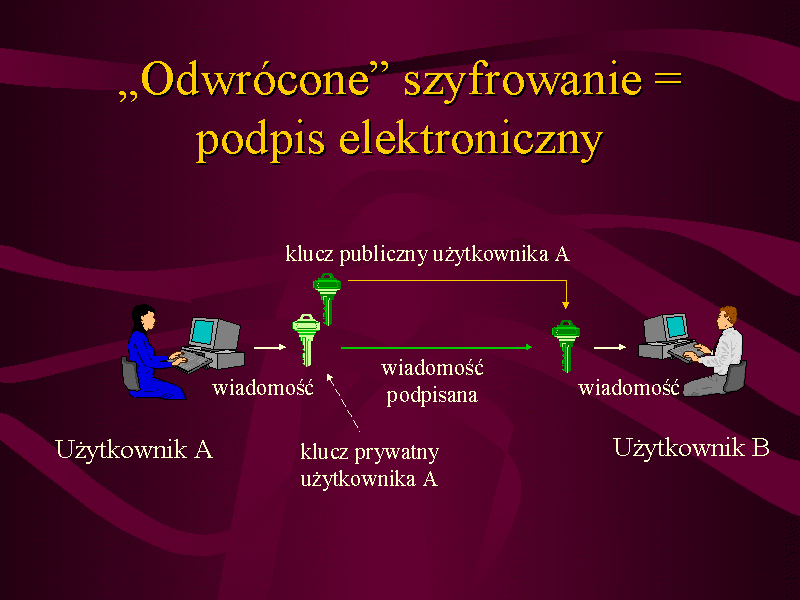 „Odwrócone” szyfrowanie = podpis elektroniczny

klucz publiczny użytkownika A

wiadomość

wiadomość podpisana

wiadomość

Użytkownik A

klucz prywatny użytkownika A

Użytkownik B